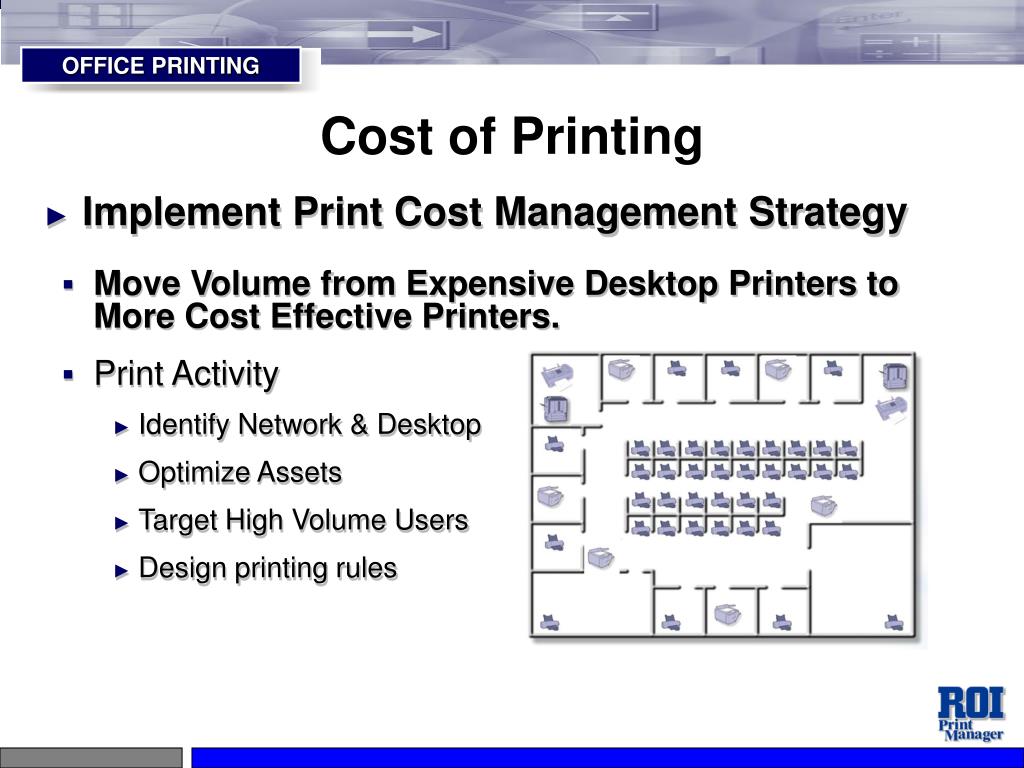 OFFICE PRINTING

Cost of Printing

► Implement Print Cost Management Strategy

▪ Move Volume from Expensive Desktop Printers to More Cost Effective Printers.

▪ Print Activity

► Identify Network & Desktop

► Optimize Assets

► Target High Volume Users

► Design printing rules

ROI Print Manager